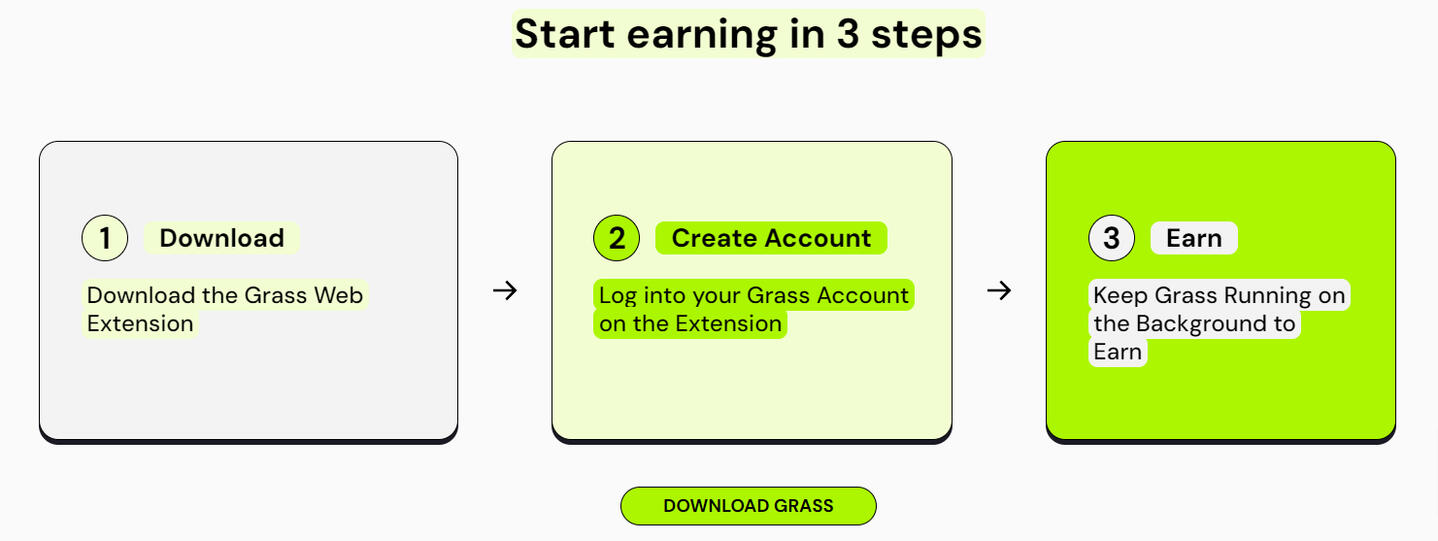 Start earning in 3 steps

1 Download

Download the Grass Web Extension

→

2 Create Account

Log into your Grass Account on the Extension

→

3 Earn

Keep Grass Running on the Background to Earn

DOWNLOAD GRASS